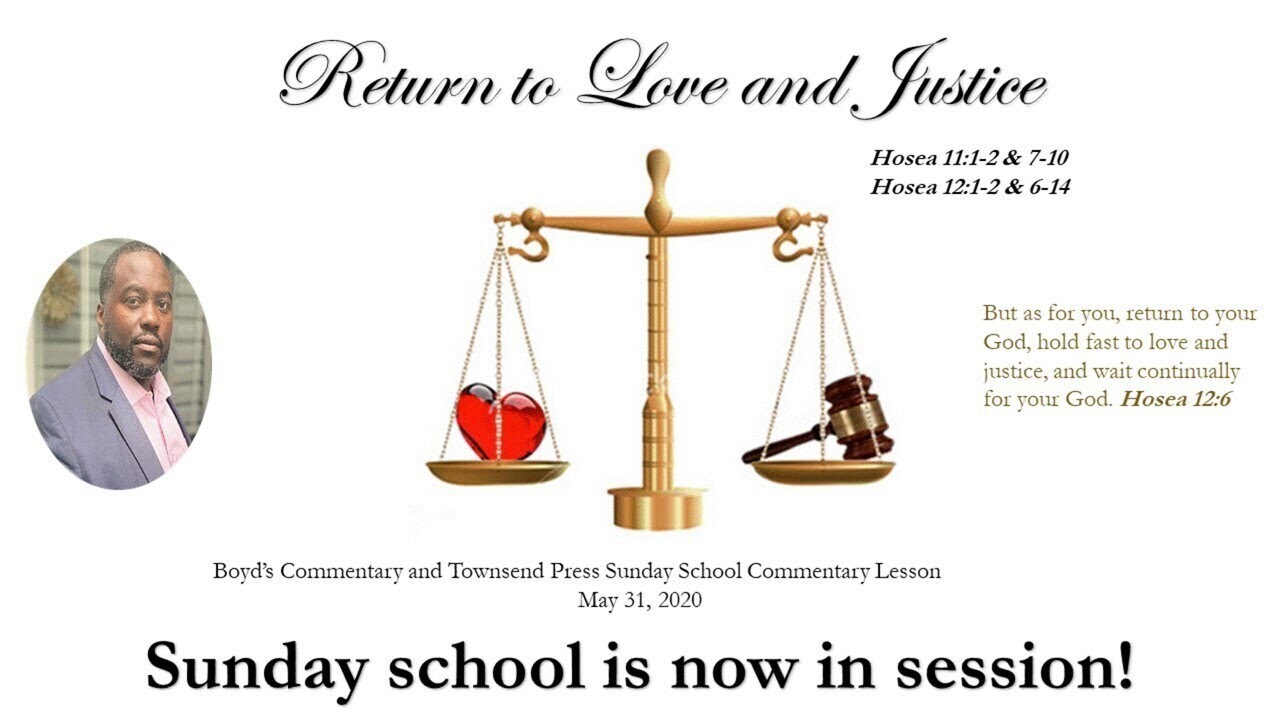 Return to Love and Justice

Hosea 11:1-2 & 7-10
Hosea 12:1-2 & 6-14

But as for you, return to your God, hold fast to love and justice, and wait continually for your God. Hosea 12:6

Boyd's Commentary and Townsend Press Sunday School Commentary Lesson
May 31, 2020

Sunday school is now in session!